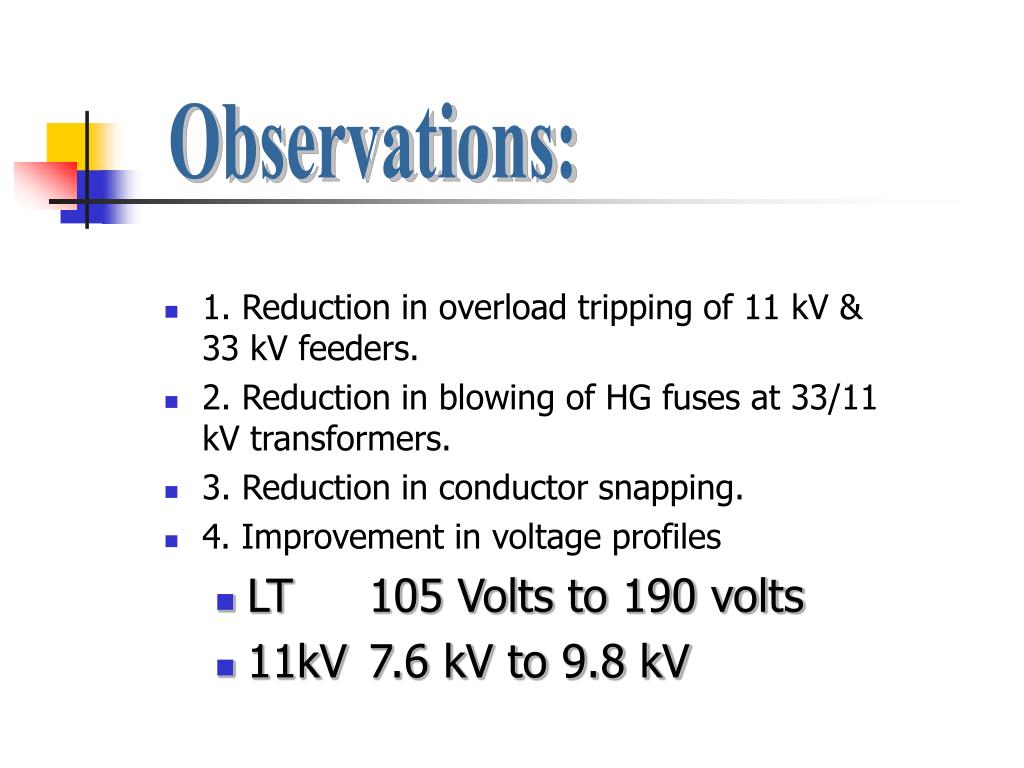 Observations:

1. Reduction in overload tripping of 11 kV & 33 kV feeders.

2. Reduction in blowing of HG fuses at 33/11 kV transformers.

3. Reduction in conductor snapping.

4. Improvement in voltage profiles

LT 105 Volts to 190 volts

11kV 7.6 kV to 9.8 kV